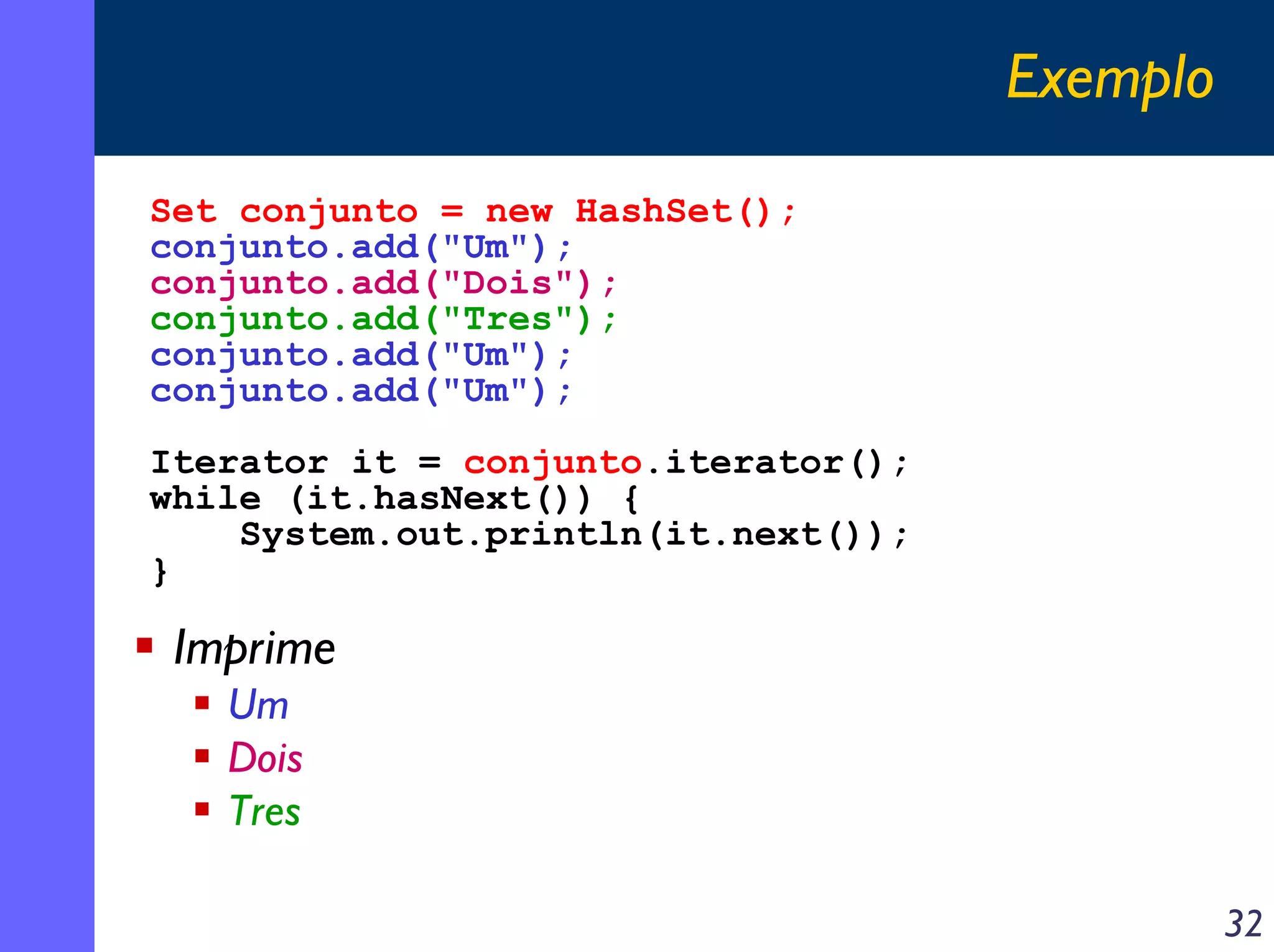 Exemplo

Set conjunto = new HashSet();
conjunto.add("Um");
conjunto.add("Dois");
conjunto.add("Tres");
conjunto.add("Um");
conjunto.add("Um");

Iterator it = conjunto.iterator();
while (it.hasNext()) {
    System.out.println(it.next());
}

▪ Imprime
  ▪ Um
  ▪ Dois
  ▪ Tres

32